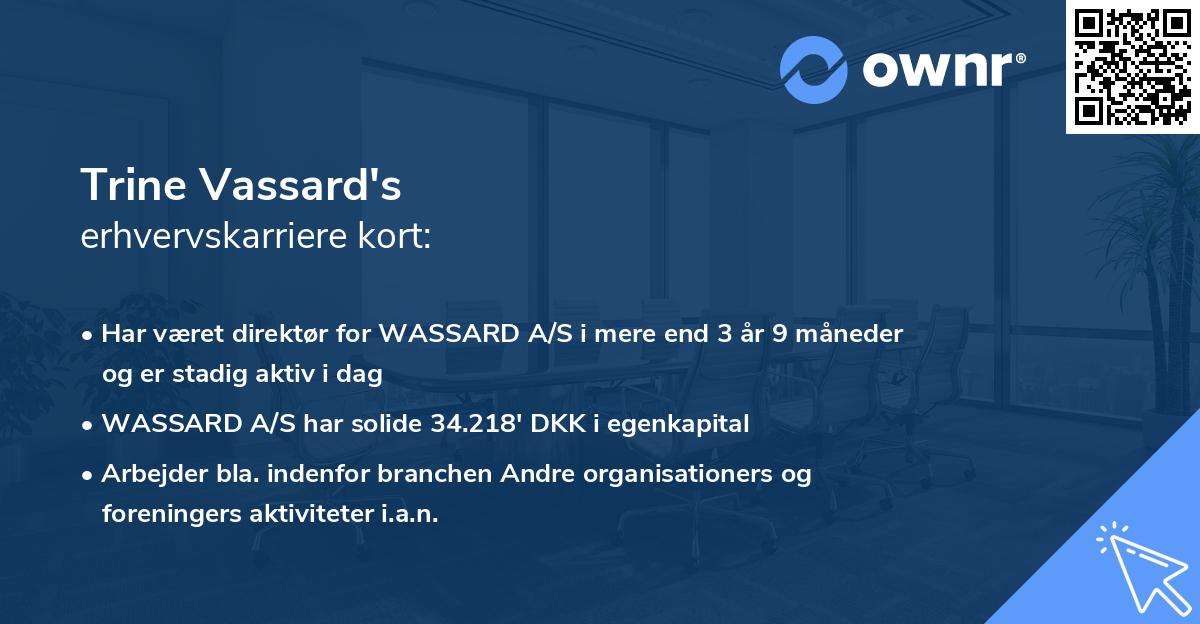 ownr®

Trine Vassard's
erhvervskarriere kort:

• Har været direktør for WASSARD A/S i mere end 3 år 9 måneder og er stadig aktiv i dag

• WASSARD A/S har solide 34.218' DKK i egenkapital

• Arbejder bla. indenfor branchen Andre organisationers og foreningers aktiviteter i.a.n.